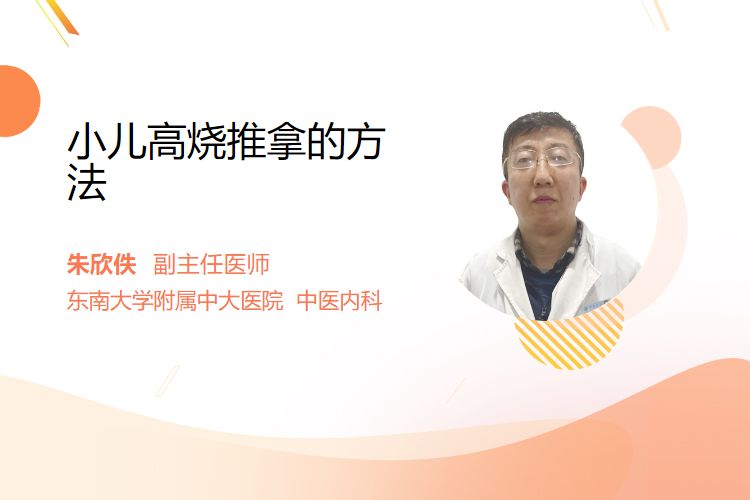 小儿高烧推拿的方法

朱欣佚　副主任医师

东南大学附属中大医院　中医内科